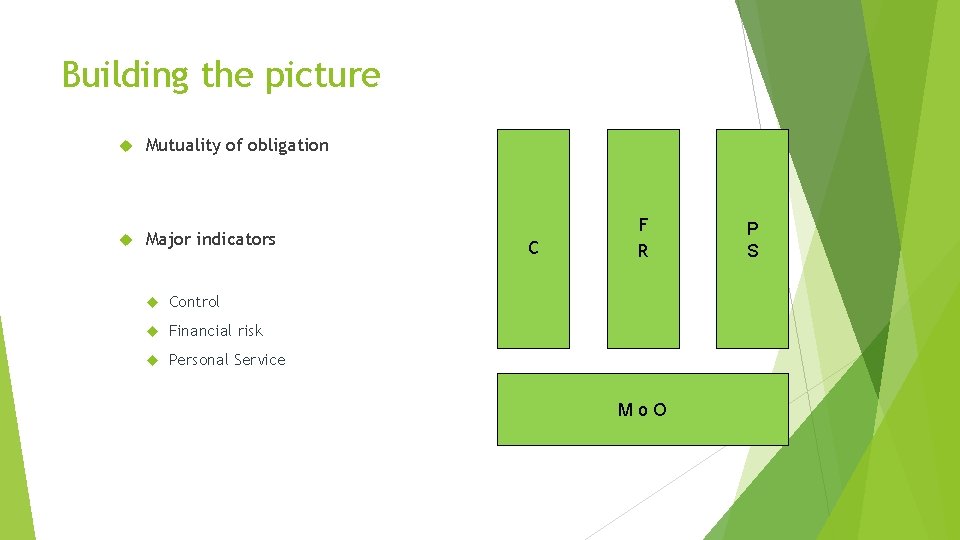 Building the picture

Mutuality of obligation

Major indicators

Control

Financial risk

Personal Service

C

F
R

P
S

M o O